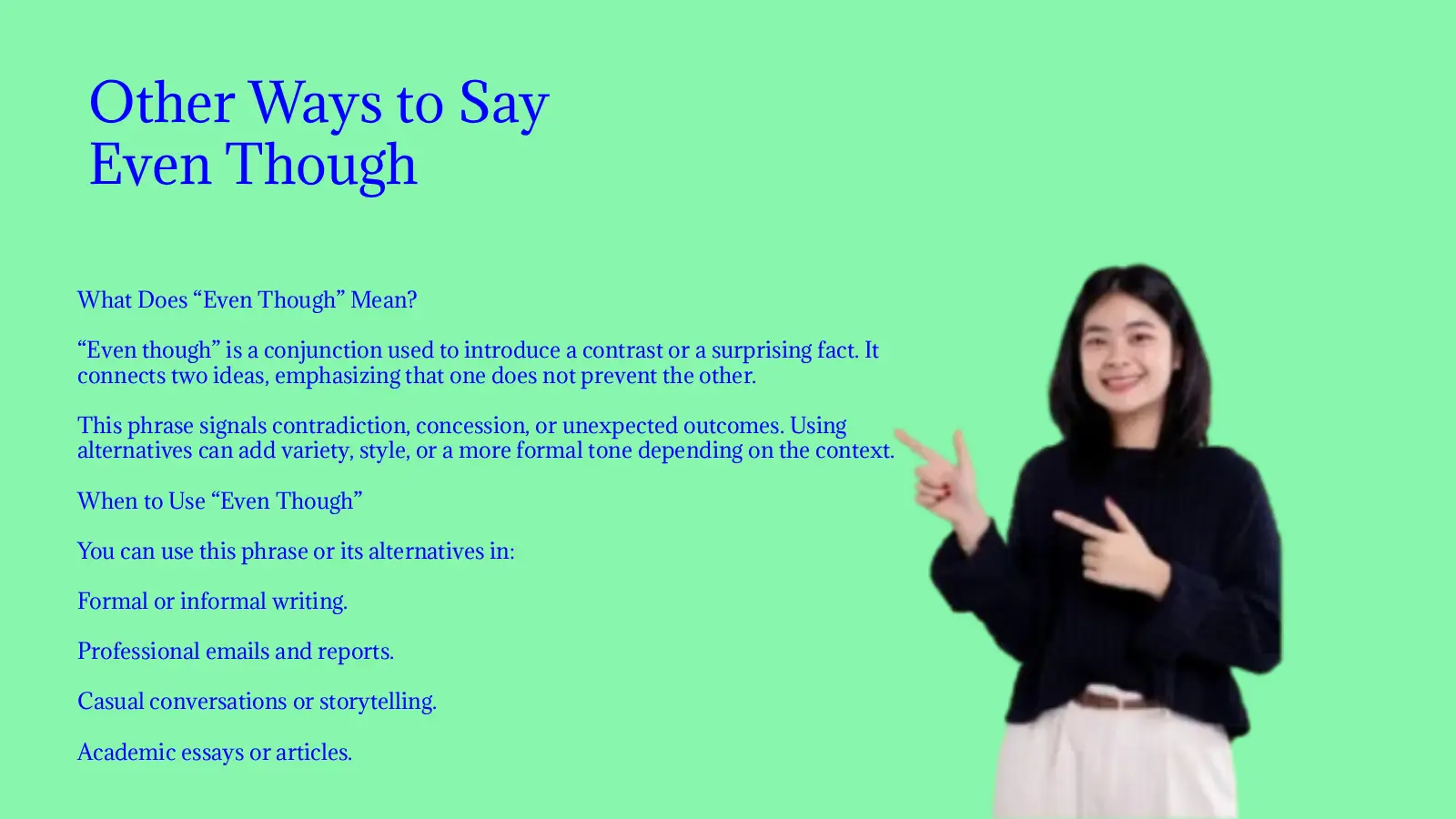 Other Ways to Say
Even Though

What Does “Even Though” Mean?

“Even though” is a conjunction used to introduce a contrast or a surprising fact. It connects two ideas, emphasizing that one does not prevent the other.

This phrase signals contradiction, concession, or unexpected outcomes. Using alternatives can add variety, style, or a more formal tone depending on the context.

When to Use “Even Though”

You can use this phrase or its alternatives in:

Formal or informal writing.

Professional emails and reports.

Casual conversations or storytelling.

Academic essays or articles.